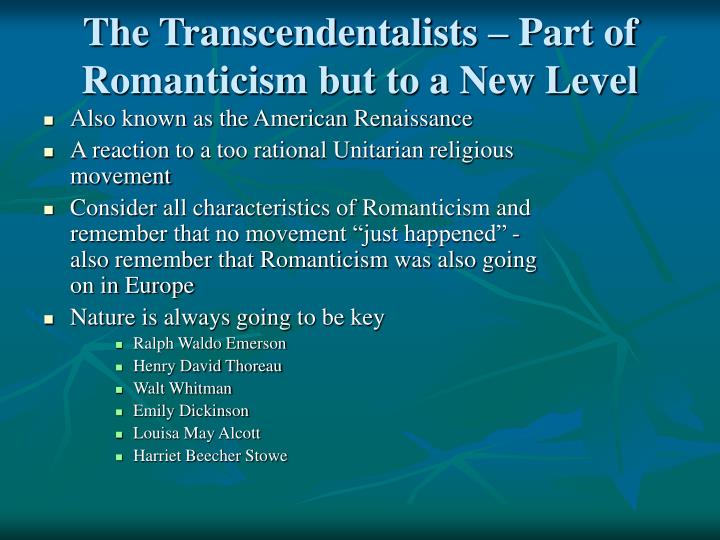 The Transcendentalists – Part of Romanticism but to a New Level

- Also known as the American Renaissance
- A reaction to a too rational Unitarian religious movement
- Consider all characteristics of Romanticism and remember that no movement “just happened” - also remember that Romanticism was also going on in Europe
- Nature is always going to be key
  - Ralph Waldo Emerson
  - Henry David Thoreau
  - Walt Whitman
  - Emily Dickinson
  - Louisa May Alcott
  - Harriet Beecher Stowe